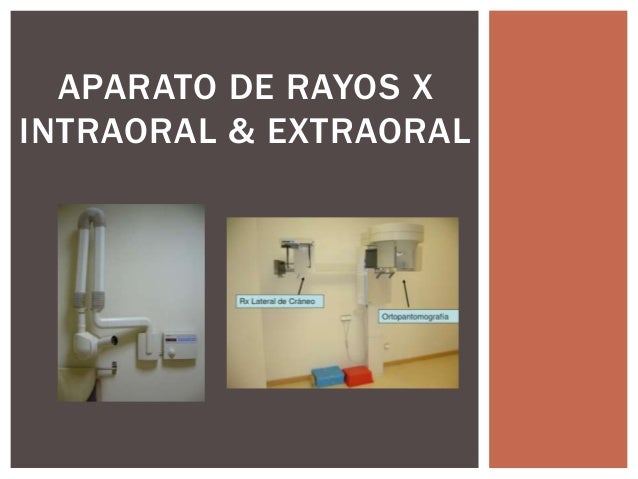 APARATO DE RAYOS X INTRAORAL & EXTRAORAL

Rx Lateral de Cráneo

Ortopantomografía